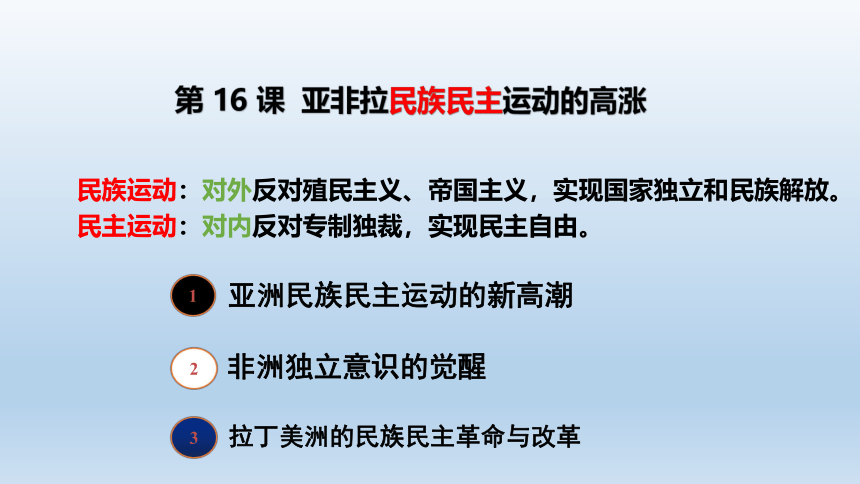 第 16 课 亚非拉民族民主运动的高涨

民族运动：对外反对殖民主义、帝国主义，实现国家独立和民族解放。
民主运动：对内反对专制独裁，实现民主自由。

1 亚洲民族民主运动的新高潮

2 非洲独立意识的觉醒

3 拉丁美洲的民族民主革命与改革